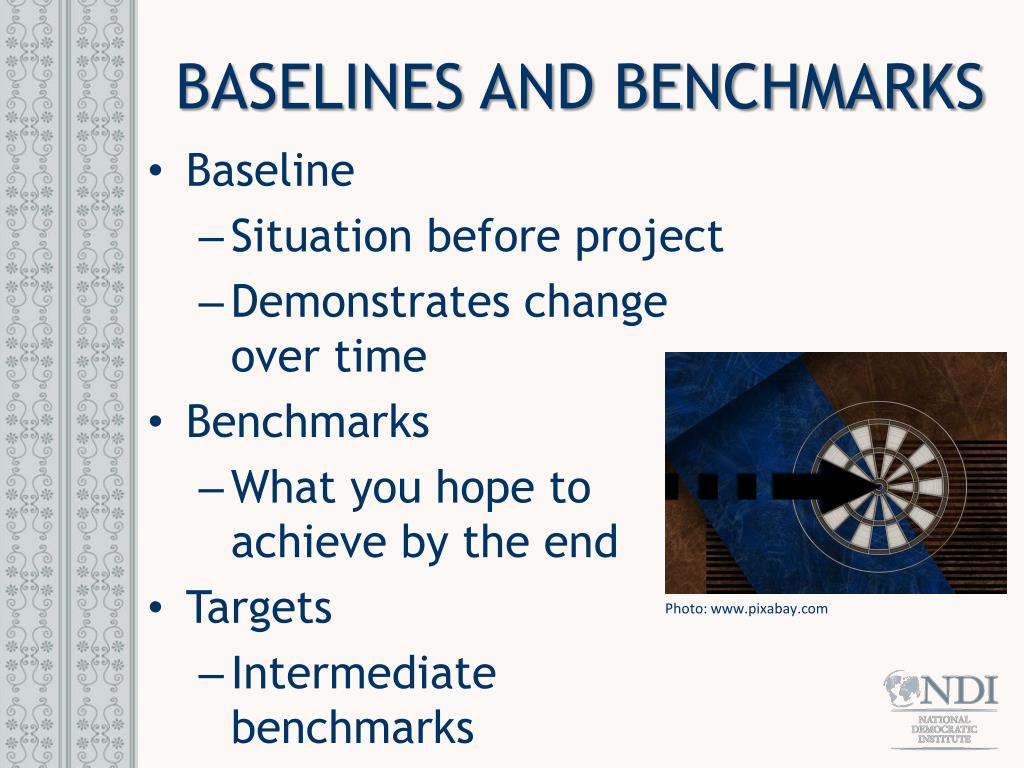 BASELINES AND BENCHMARKS

• Baseline
– Situation before project
– Demonstrates change over time
• Benchmarks
– What you hope to achieve by the end
• Targets
– Intermediate benchmarks

Photo: www.pixabay.com

NDI
NATIONAL DEMOCRATIC INSTITUTE